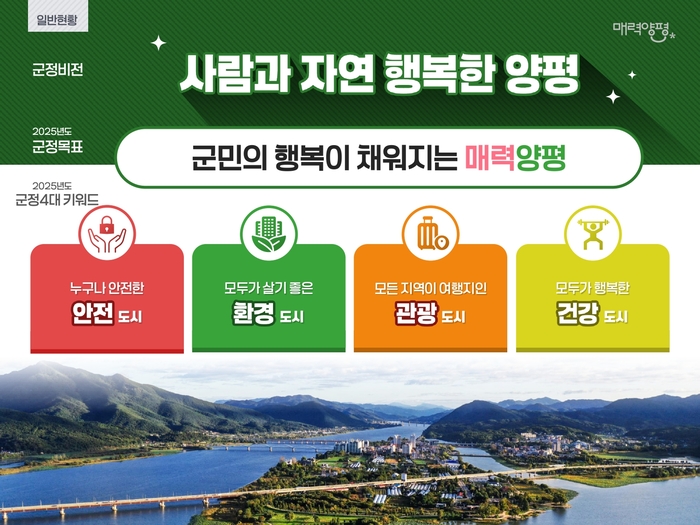 일반현황

매력양평

군정비전

사람과 자연 행복한 양평

2025년도
군정목표

군민의 행복이 채워지는 매력양평

2025년도
군정4대 키워드

누구나 안전한
안전 도시

모두가 살기 좋은
환경 도시

모든 지역이 여행지인
관광 도시

모두가 행복한
건강 도시